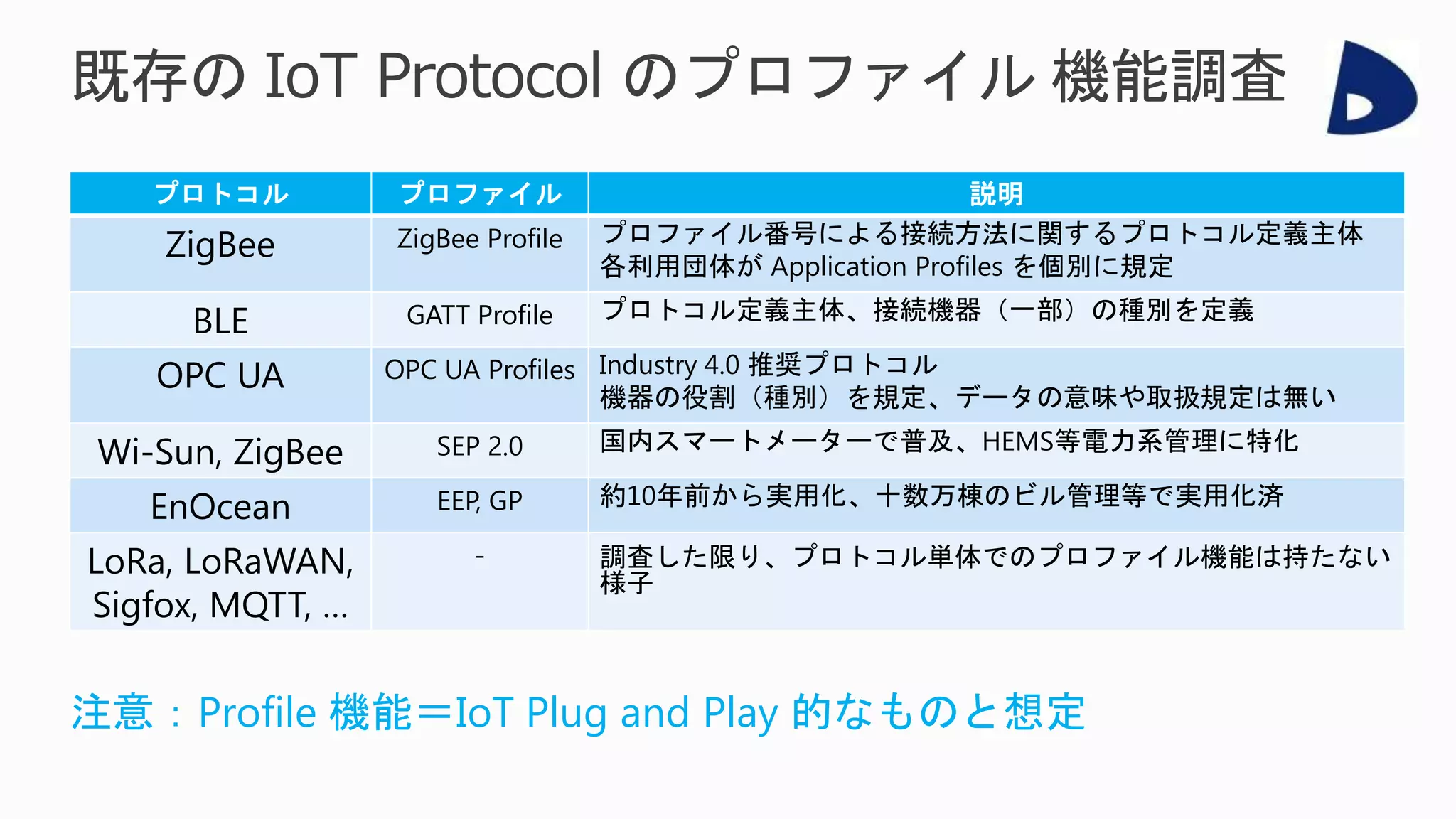 既存の IoT Protocol のプロファイル 機能調査

| プロトコル | プロファイル | 説明 |
|---|---|---|
| ZigBee | ZigBee Profile | プロファイル番号による接続方法に関するプロトコル定義主体 各利用団体が Application Profiles を個別に規定 |
| BLE | GATT Profile | プロトコル定義主体、接続機器（一部）の種別を定義 |
| OPC UA | OPC UA Profiles | Industry 4.0 推奨プロトコル 機器の役割（種別）を規定、データの意味や取扱規定は無い |
| Wi-Sun, ZigBee | SEP 2.0 | 国内スマートメーターで普及、HEMS等電力系管理に特化 |
| EnOcean | EEP, GP | 約10年前から実用化、十数万棟のビル管理等で実用化済 |
| LoRa, LoRaWAN, Sigfox, MQTT, … | - | 調査した限り、プロトコル単体でのプロファイル機能は持たない様子 |

注意：Profile 機能＝IoT Plug and Play 的なものと想定